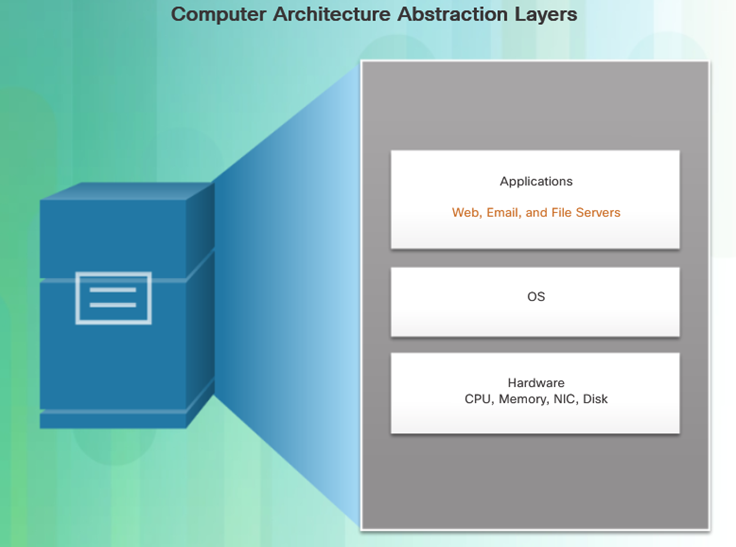 Computer Architecture Abstraction Layers

Applications

Web, Email, and File Servers

OS

Hardware
CPU, Memory, NIC, Disk